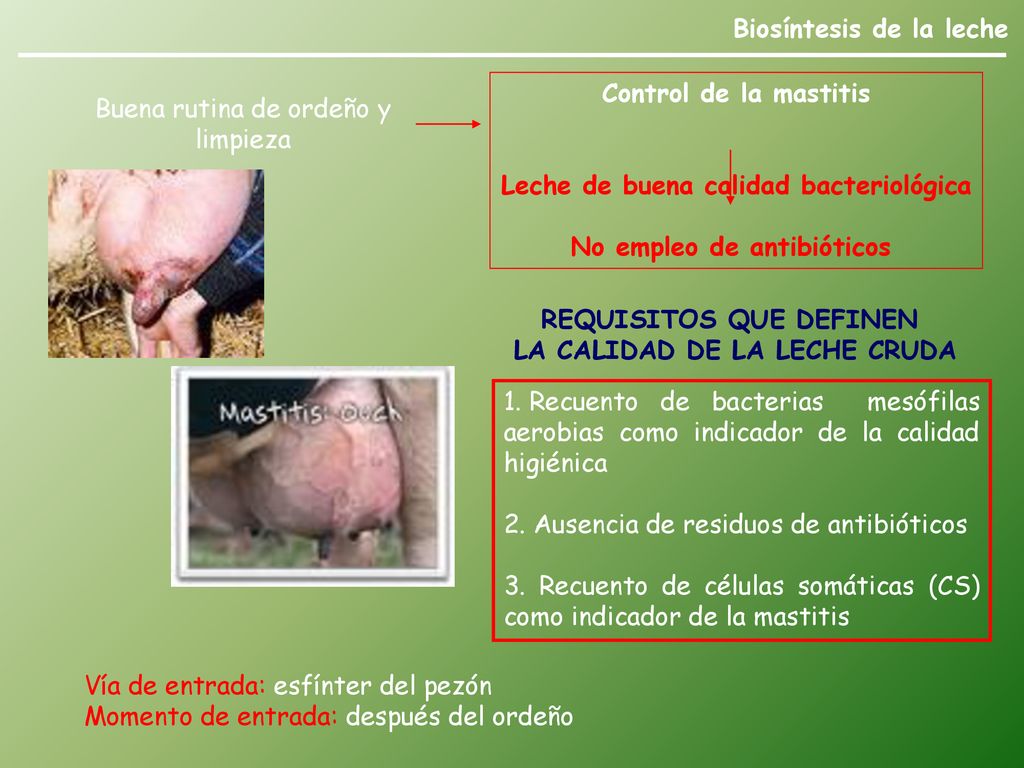 Biosíntesis de la leche

Buena rutina de ordeño y limpieza

Control de la mastitis

Leche de buena calidad bacteriológica

No empleo de antibióticos

Mastitis: Ouch

REQUISITOS QUE DEFINEN
LA CALIDAD DE LA LECHE CRUDA

1. Recuento de bacterias mesófilas aerobias como indicador de la calidad higiénica

2. Ausencia de residuos de antibióticos

3. Recuento de células somáticas (CS) como indicador de la mastitis

Vía de entrada: esfínter del pezón
Momento de entrada: después del ordeño